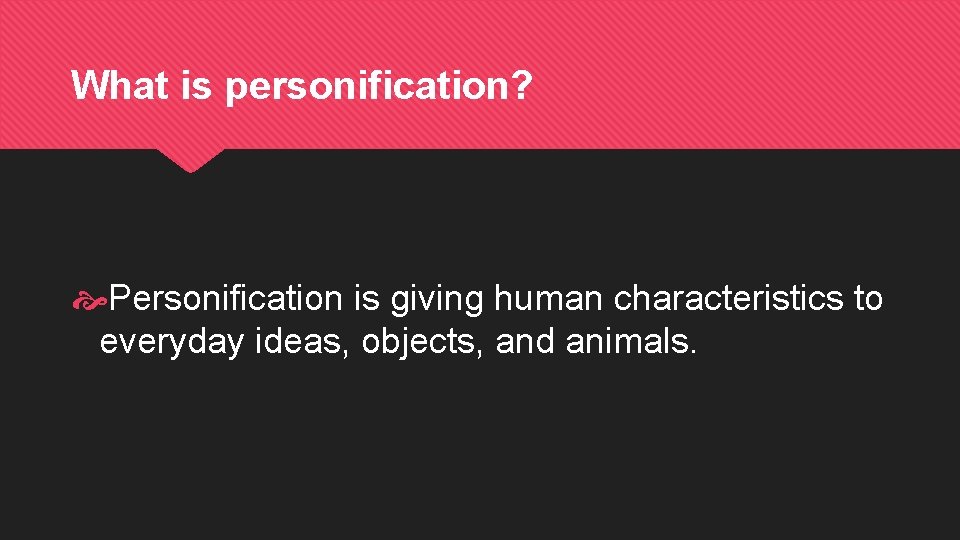 What is personification?

Personification is giving human characteristics to everyday ideas, objects, and animals.